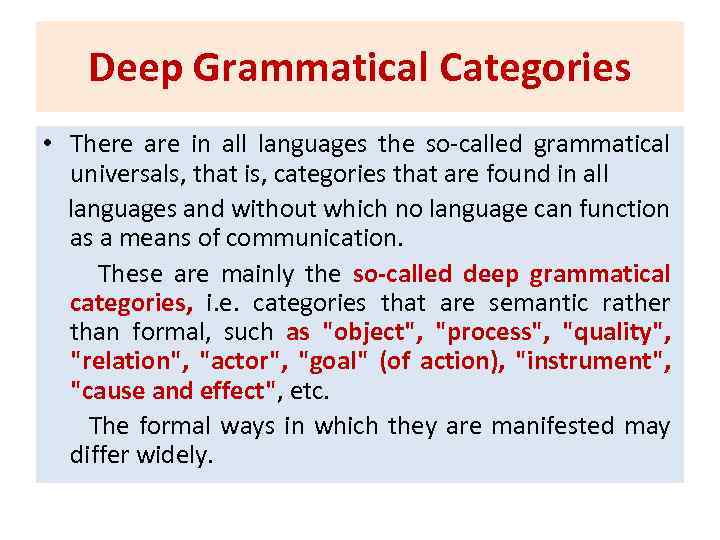 Deep Grammatical Categories

• There are in all languages the so-called grammatical universals, that is, categories that are found in all languages and without which no language can function as a means of communication.

These are mainly the so-called deep grammatical categories, i.e. categories that are semantic rather than formal, such as "object", "process", "quality", "relation", "actor", "goal" (of action), "instrument", "cause and effect", etc.

The formal ways in which they are manifested may differ widely.